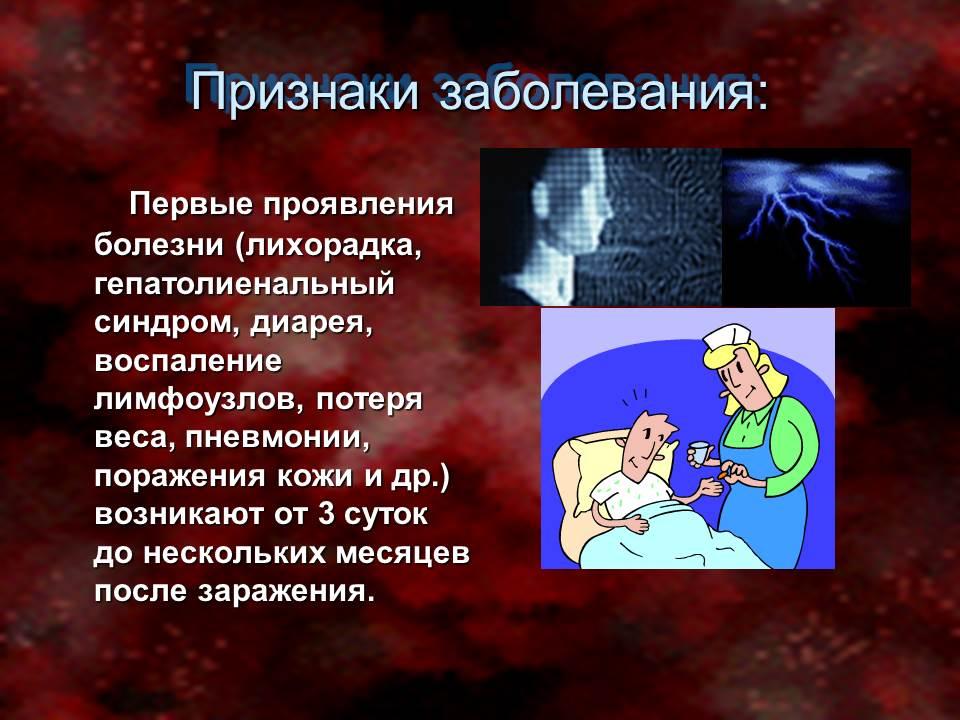 Признаки заболевания:

Первые проявления болезни (лихорадка, гепатолиенальный синдром, диарея, воспаление лимфоузлов, потеря веса, пневмонии, поражения кожи и др.) возникают от 3 суток до нескольких месяцев после заражения.